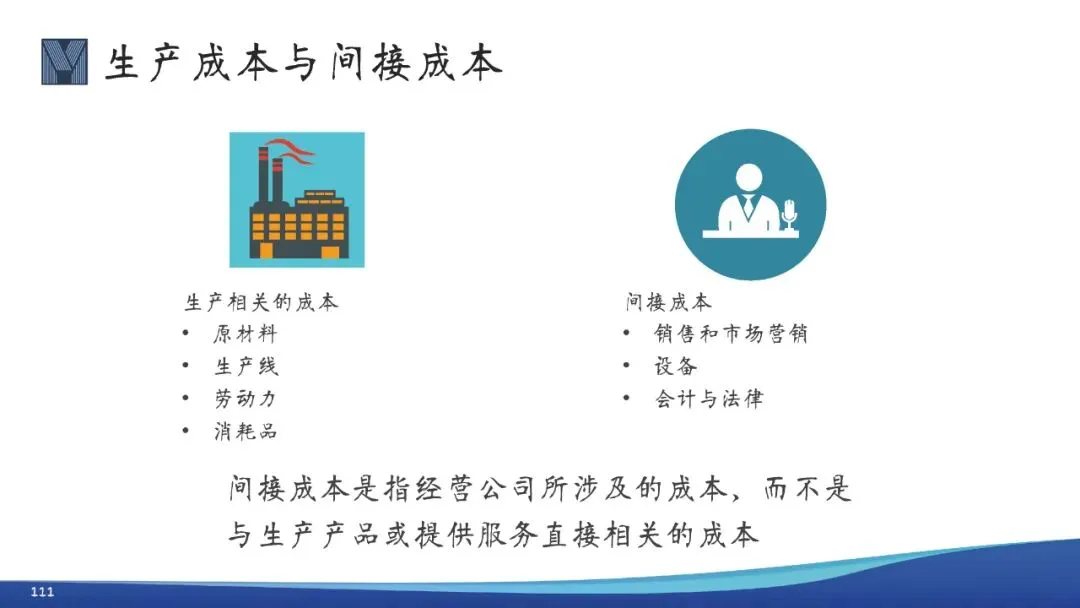 生产成本与间接成本

生产相关的成本
• 原材料
• 生产线
• 劳动力
• 消耗品

间接成本
• 销售和市场营销
• 设备
• 会计与法律

间接成本是指经营公司所涉及的成本，而不是与生产产品或提供服务直接相关的成本

111